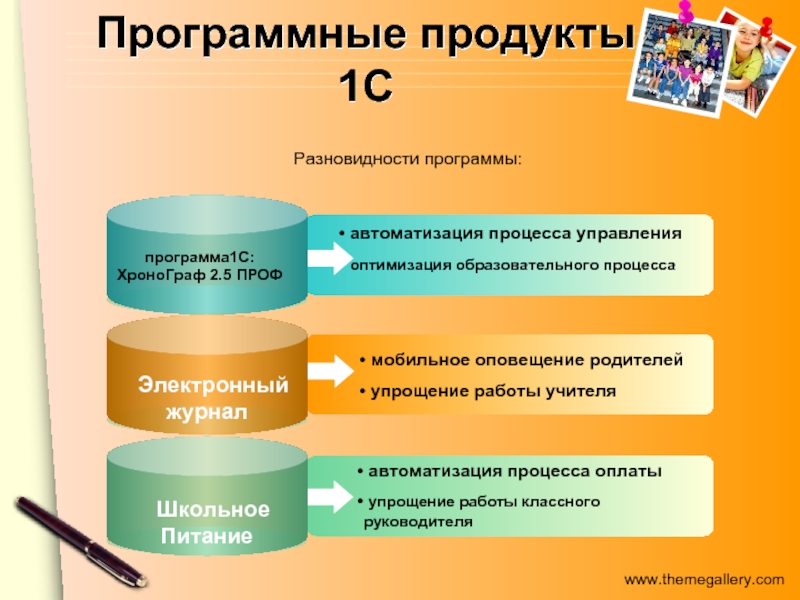 Программные продукты 1С

Разновидности программы:

программа1С: ХроноГраф 2.5 ПРОФ

• автоматизация процесса управления
оптимизация образовательного процесса

Электронный журнал

• мобильное оповещение родителей
• упрощение работы учителя

Школьное Питание

• автоматизация процесса оплаты
• упрощение работы классного руководителя

www.themegallery.com